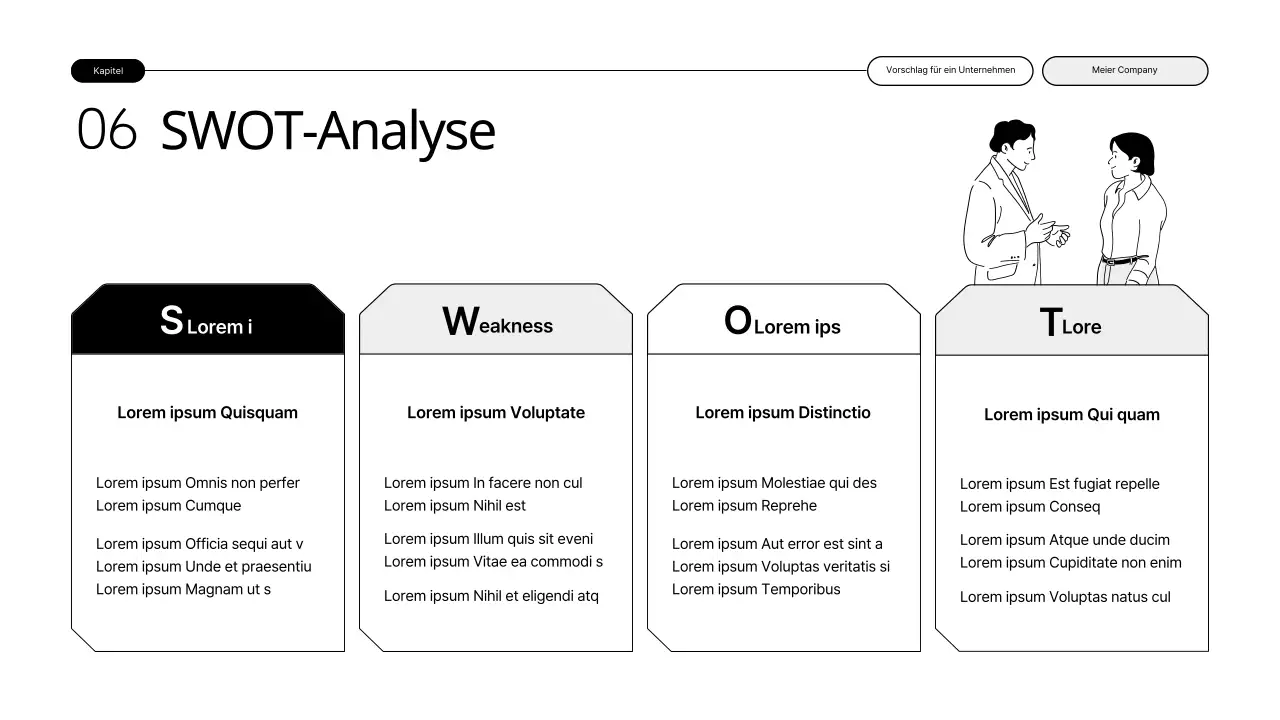 Kapitel

Vorschlag für ein Unternehmen

Meier Company

06 SWOT-Analyse

S Lorem i

Lorem ipsum Quisquam

Lorem ipsum Omnis non perfer
Lorem ipsum Cumque

Lorem ipsum Officia sequi aut v
Lorem ipsum Unde et praesentiu
Lorem ipsum Magnam ut s

Weakness

Lorem ipsum Voluptate

Lorem ipsum In facere non cul
Lorem ipsum Nihil est

Lorem ipsum Illum quis sit eveni
Lorem ipsum Vitae ea commodi s

Lorem ipsum Nihil et eligendi atq

O Lorem ips

Lorem ipsum Distinctio

Lorem ipsum Molestiae qui des
Lorem ipsum Reprehe

Lorem ipsum Aut error est sint a
Lorem ipsum Voluptas veritatis si
Lorem ipsum Temporibus

T Lore

Lorem ipsum Qui quam

Lorem ipsum Est fugiat repelle
Lorem ipsum Conseq

Lorem ipsum Atque unde ducim
Lorem ipsum Cupiditate non enim

Lorem ipsum Voluptas natus cul